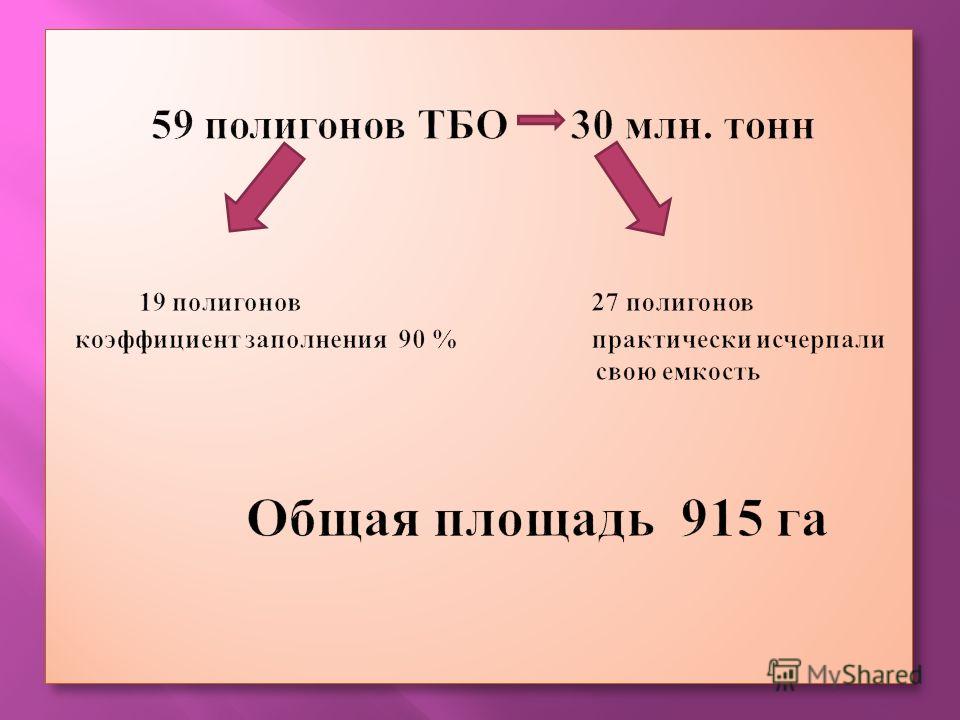 59 полигонов ТБО 30 млн. тонн

19 полигонов
коэффициент заполнения 90 %

27 полигонов
практически исчерпали свою емкость

Общая площадь 915 га

MyShared